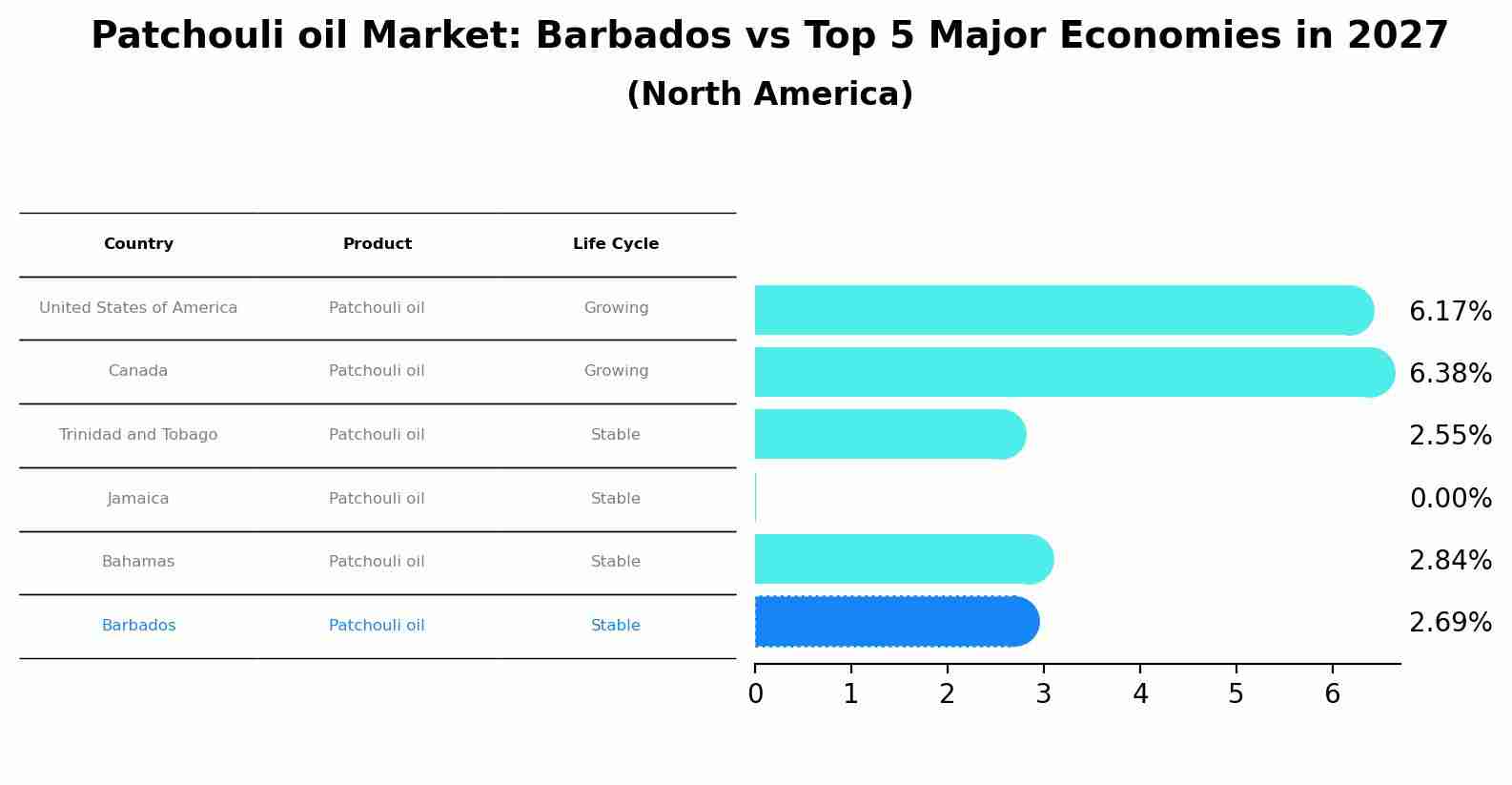 Patchouli oil Market: Barbados vs Top 5 Major Economies in 2027
(North America)

| Country | Product | Life Cycle |
|---|---|---|
| United States of America | Patchouli oil | Growing |
| Canada | Patchouli oil | Growing |
| Trinidad and Tobago | Patchouli oil | Stable |
| Jamaica | Patchouli oil | Stable |
| Bahamas | Patchouli oil | Stable |
| Barbados | Patchouli oil | Stable |

6.17%
6.38%
2.55%
0.00%
2.84%
2.69%

0 1 2 3 4 5 6